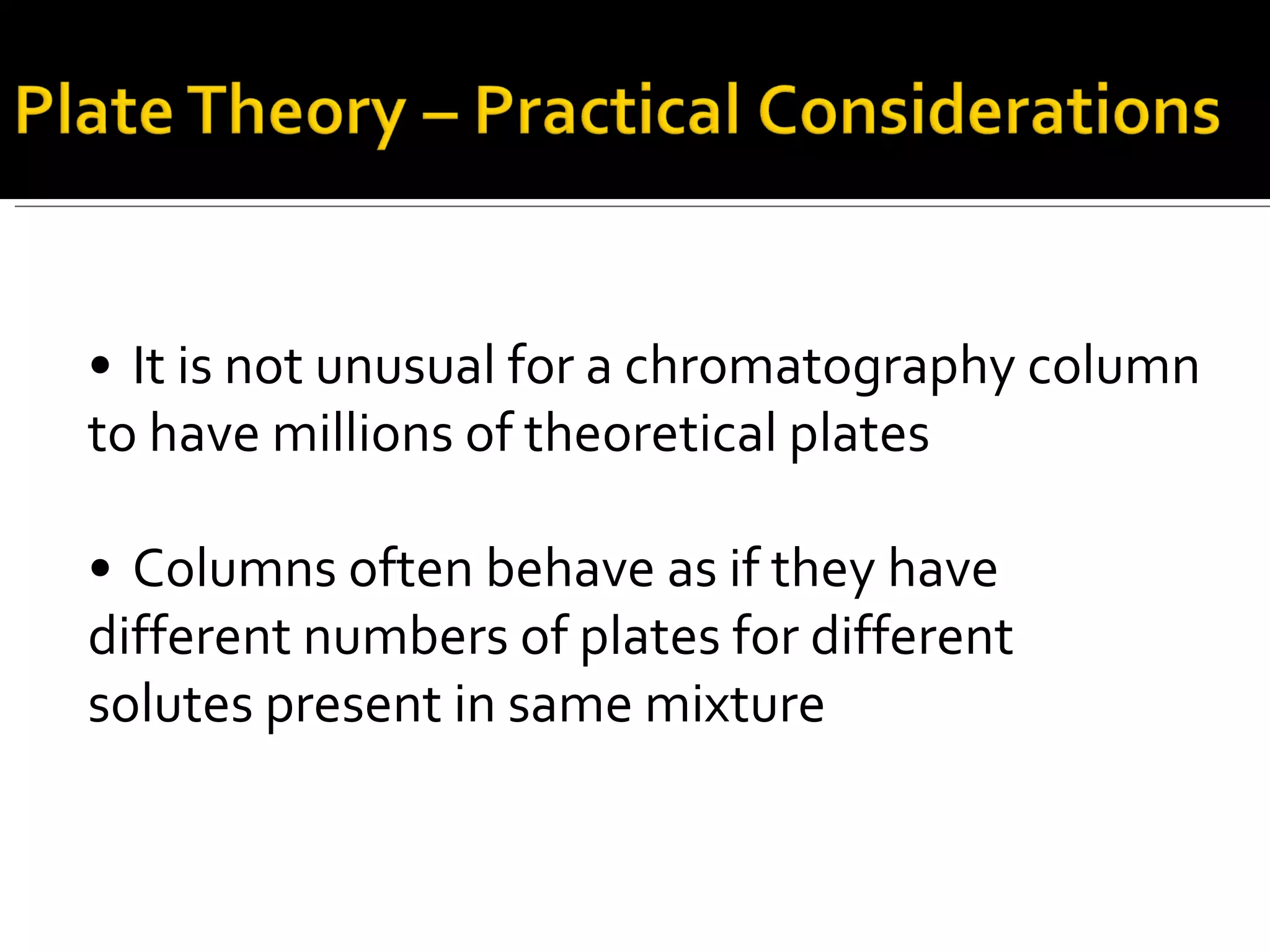 Plate Theory – Practical Considerations

• It is not unusual for a chromatography column to have millions of theoretical plates

• Columns often behave as if they have different numbers of plates for different solutes present in same mixture